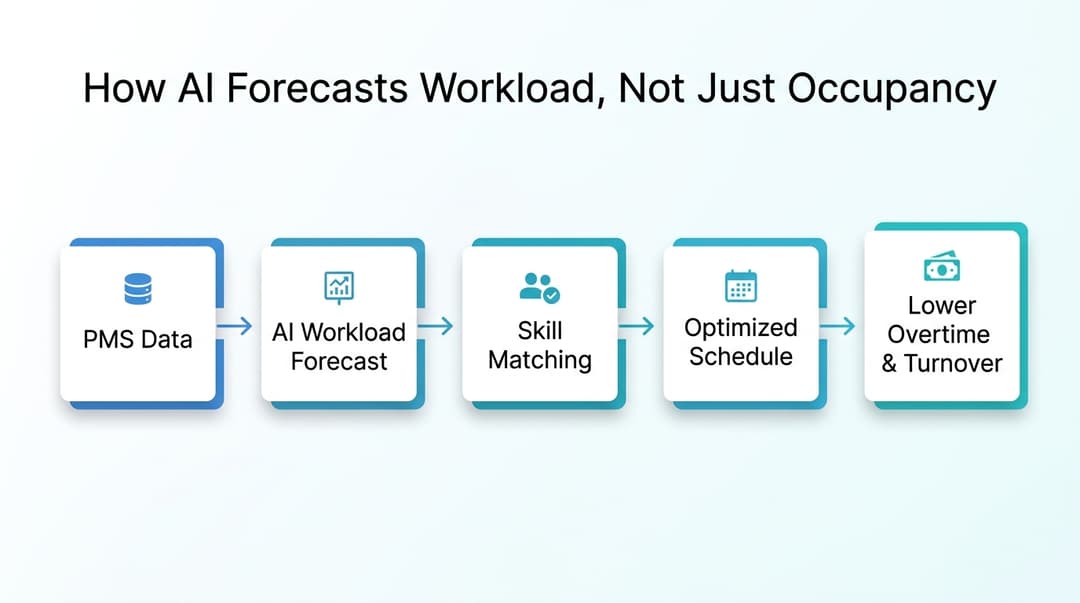 How AI Forecasts Workload, Not Just Occupancy

PMS Data

AI Workload Forecast

Skill Matching

Optimized Schedule

Lower Overtime & Turnover